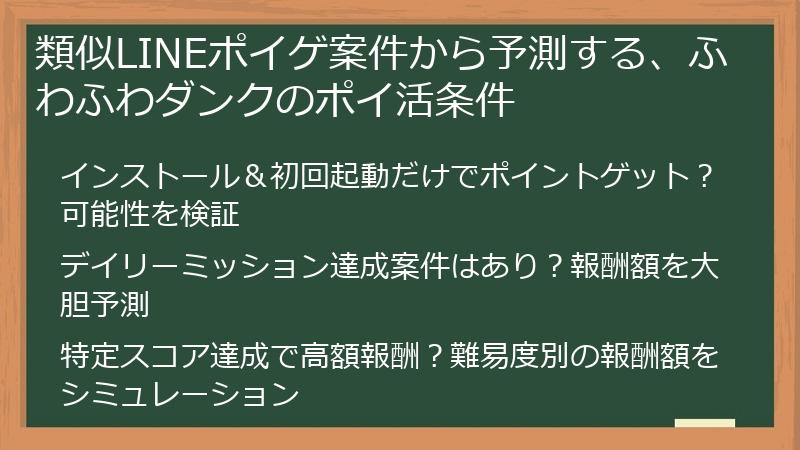 類似LINEポイゲ案件から予測する、ふわふわダンクのポイ活条件

インストール＆初回起動だけでポイントゲット？可能性を検証

デイリーミッション達成案件はあり？報酬額を大胆予測

特定スコア達成で高額報酬？難易度別の報酬額をシミュレーション